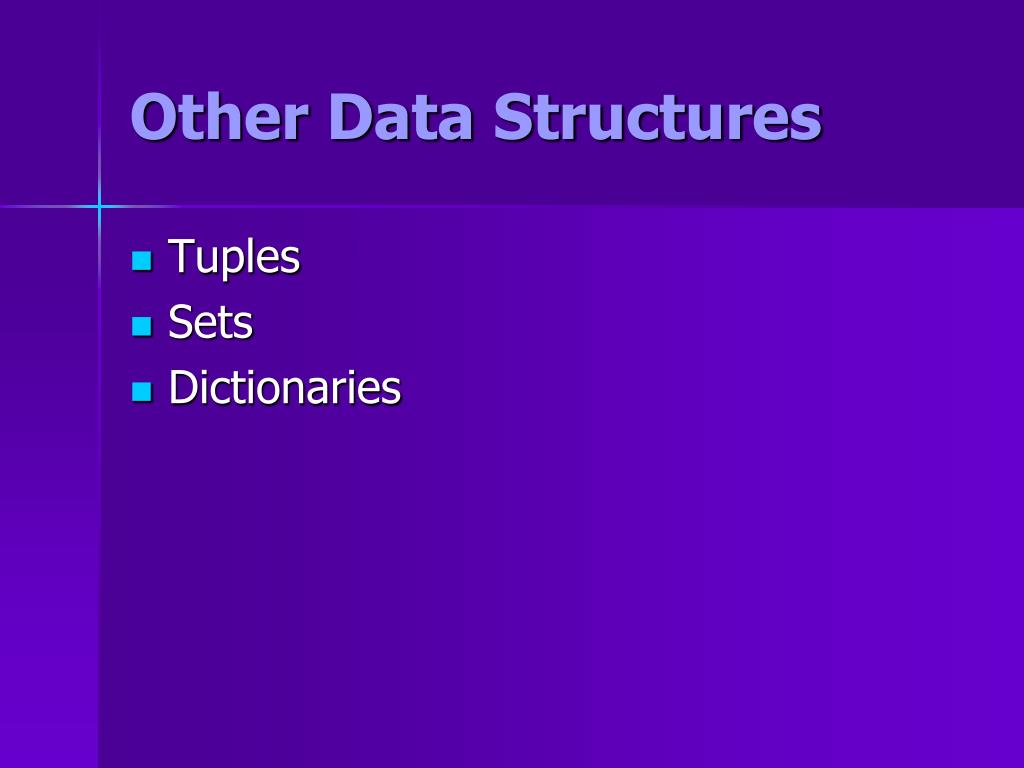 Other Data Structures

- Tuples
- Sets
- Dictionaries